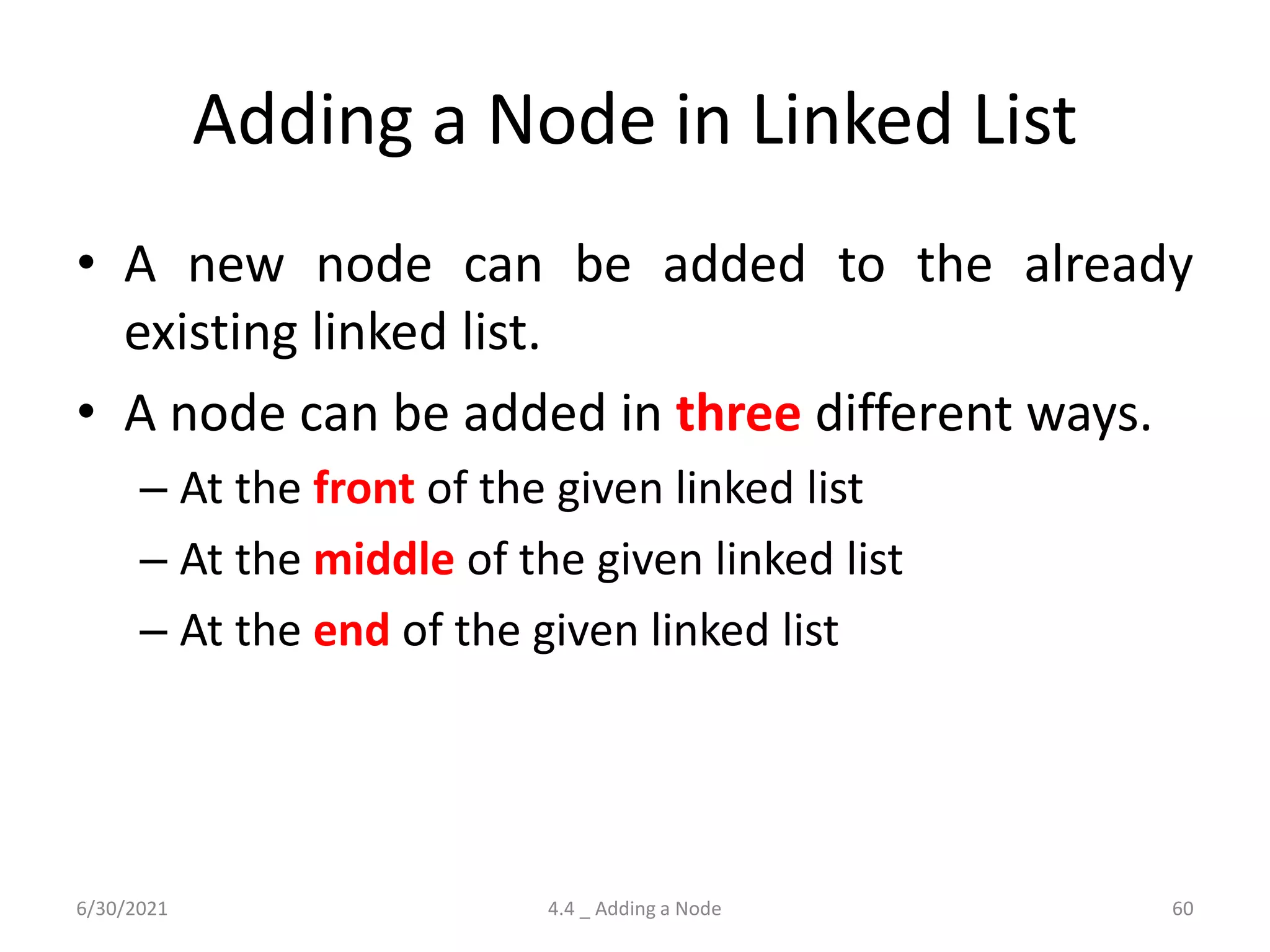 Adding a Node in Linked List

• A new node can be added to the already existing linked list.

• A node can be added in three different ways.
– At the front of the given linked list
– At the middle of the given linked list
– At the end of the given linked list

6/30/2021 4.4 _ Adding a Node 60